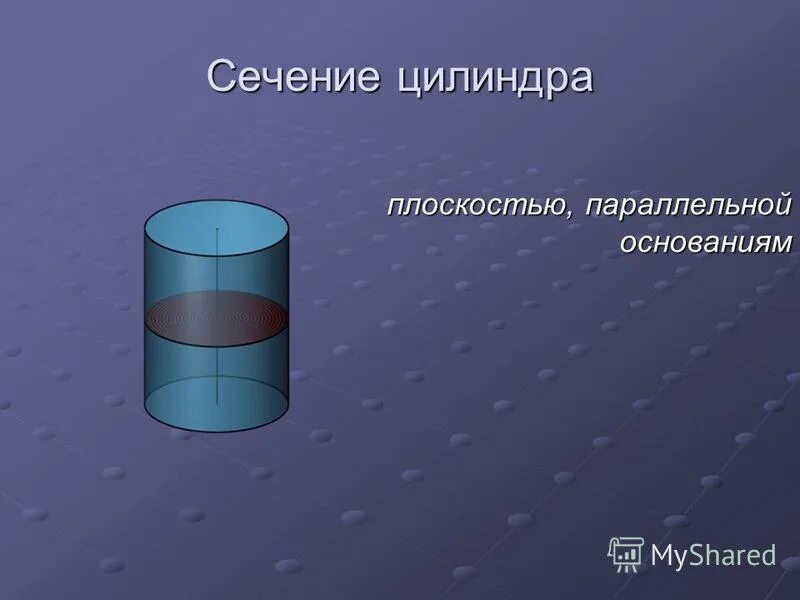 Сечение цилиндра

плоскостью, параллельной основаниям

MyShared